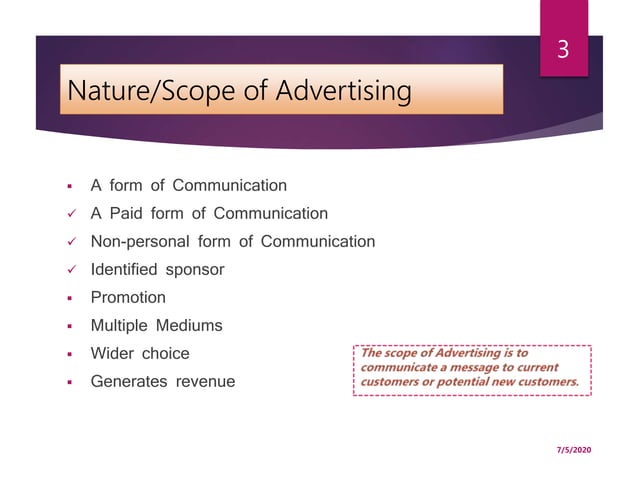 3

Nature/Scope of Advertising

▪ A form of Communication
✓ A Paid form of Communication
✓ Non-personal form of Communication
✓ Identified sponsor
▪ Promotion
▪ Multiple Mediums
▪ Wider choice
▪ Generates revenue

The scope of Advertising is to communicate a message to current customers or potential new customers.

7/5/2020